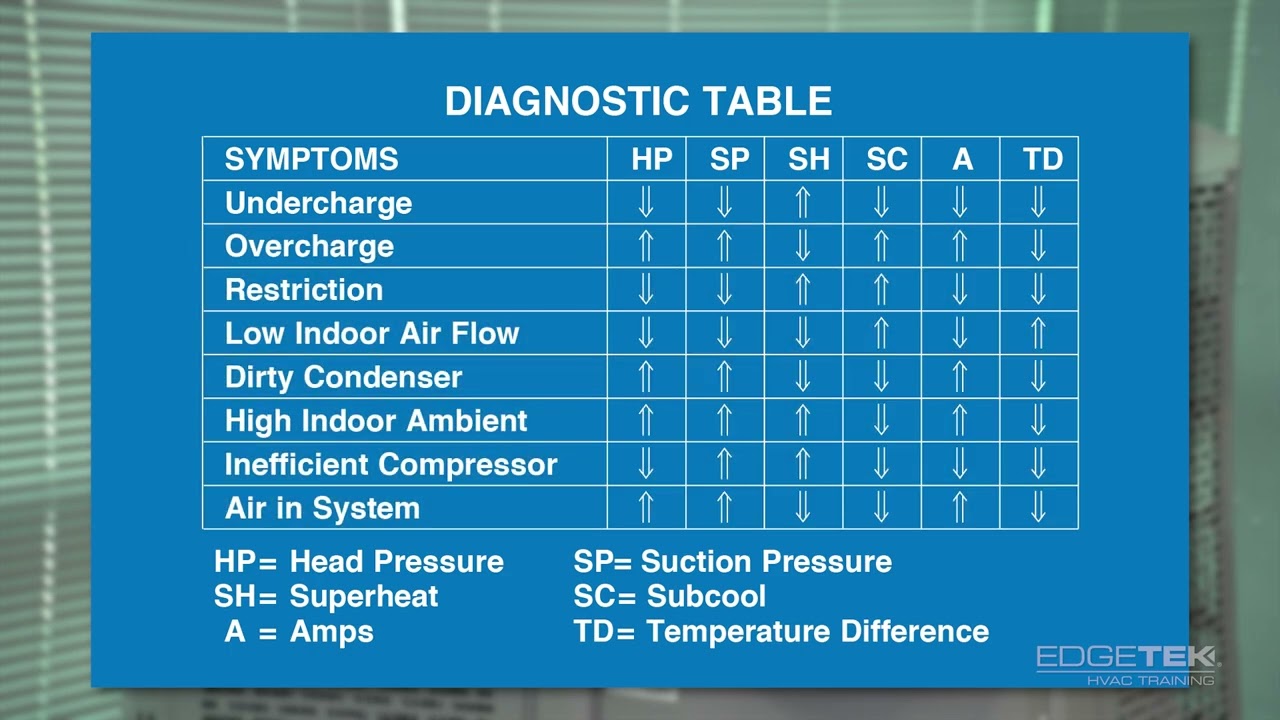 DIAGNOSTIC TABLE

| SYMPTOMS | HP | SP | SH | SC | A | TD |
|---|---|---|---|---|---|---|
| Undercharge | ⇓ | ⇓ | ⇑ | ⇓ | ⇓ | ⇓ |
| Overcharge | ⇑ | ⇑ | ⇓ | ⇑ | ⇑ | ⇓ |
| Restriction | ⇓ | ⇓ | ⇑ | ⇑ | ⇓ | ⇓ |
| Low Indoor Air Flow | ⇓ | ⇓ | ⇓ | ⇑ | ⇓ | ⇑ |
| Dirty Condenser | ⇑ | ⇑ | ⇓ | ⇓ | ⇑ | ⇓ |
| High Indoor Ambient | ⇑ | ⇑ | ⇑ | ⇓ | ⇑ | ⇓ |
| Inefficient Compressor | ⇓ | ⇑ | ⇑ | ⇓ | ⇓ | ⇓ |
| Air in System | ⇑ | ⇑ | ⇓ | ⇓ | ⇑ | ⇓ |

HP= Head Pressure
SH= Superheat
A = Amps

SP= Suction Pressure
SC= Subcool
TD= Temperature Difference

EDGETEK
HVAC TRAINING